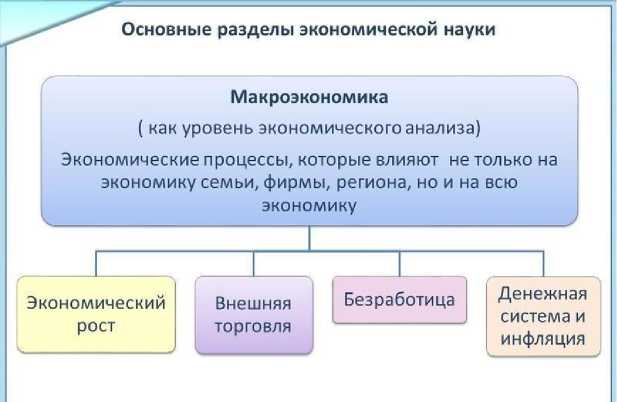 Основные разделы экономической науки

Макроэкономика

( как уровень экономического анализа)

Экономические процессы, которые влияют не только на экономику семьи, фирмы, региона, но и на всю экономику

Экономический рост

Внешняя торговля

Безработица

Денежная система и инфляция